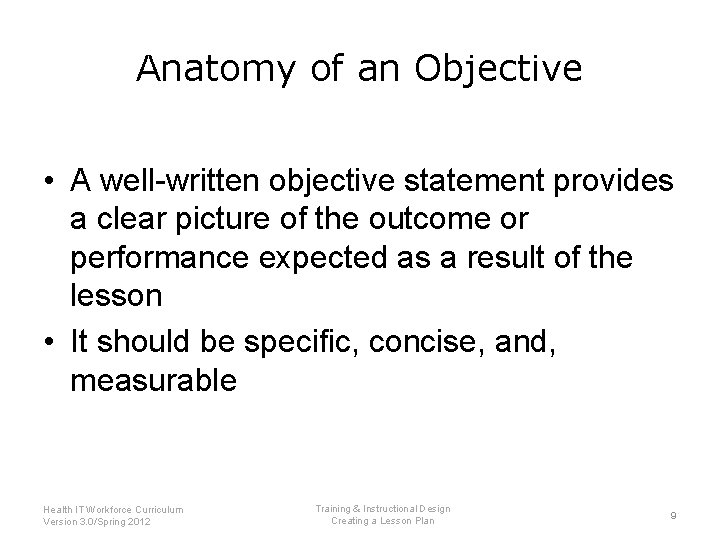 Anatomy of an Objective

• A well-written objective statement provides a clear picture of the outcome or performance expected as a result of the lesson

• It should be specific, concise, and, measurable

Health IT Workforce Curriculum
Version 3.0/Spring 2012

Training & Instructional Design
Creating a Lesson Plan

9